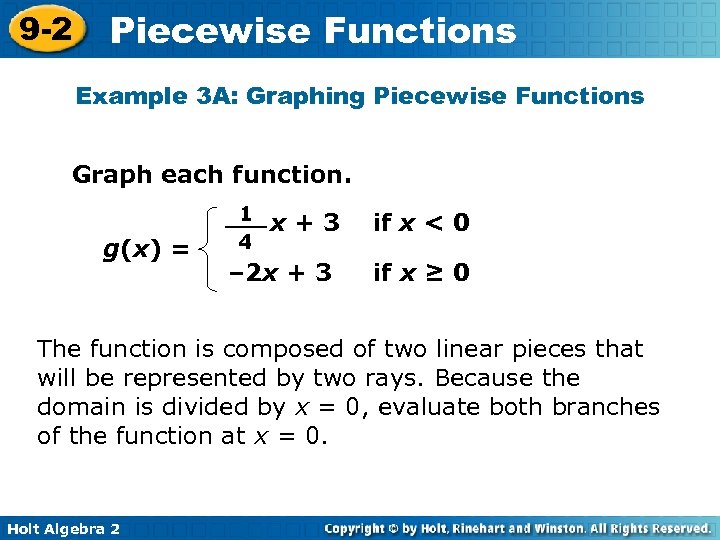 9-2 Piecewise Functions

Example 3A: Graphing Piecewise Functions

Graph each function.

$g(x) = \begin{cases} \frac{1}{4}x + 3 & \text{if } x < 0 \\ -2x + 3 & \text{if } x \geq 0 \end{cases}$

The function is composed of two linear pieces that will be represented by two rays. Because the domain is divided by $x = 0$, evaluate both branches of the function at $x = 0$.

Holt Algebra 2

Copyright © by Holt, Rinehart and Winston. All Rights Reserved.